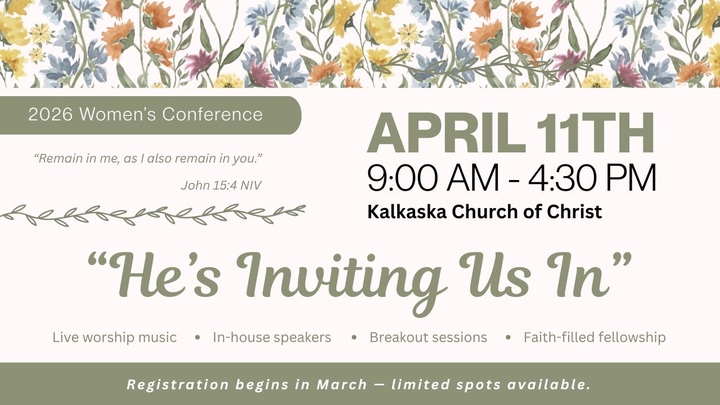 2026 Women's Conference

"Remain in me, as I also remain in you."

John 15:4 NIV

APRIL 11TH

9:00 AM - 4:30 PM

Kalkaska Church of Christ

"He's Inviting Us In"

Live worship music • In-house speakers • Breakout sessions • Faith-filled fellowship

Registration begins in March — limited spots available.